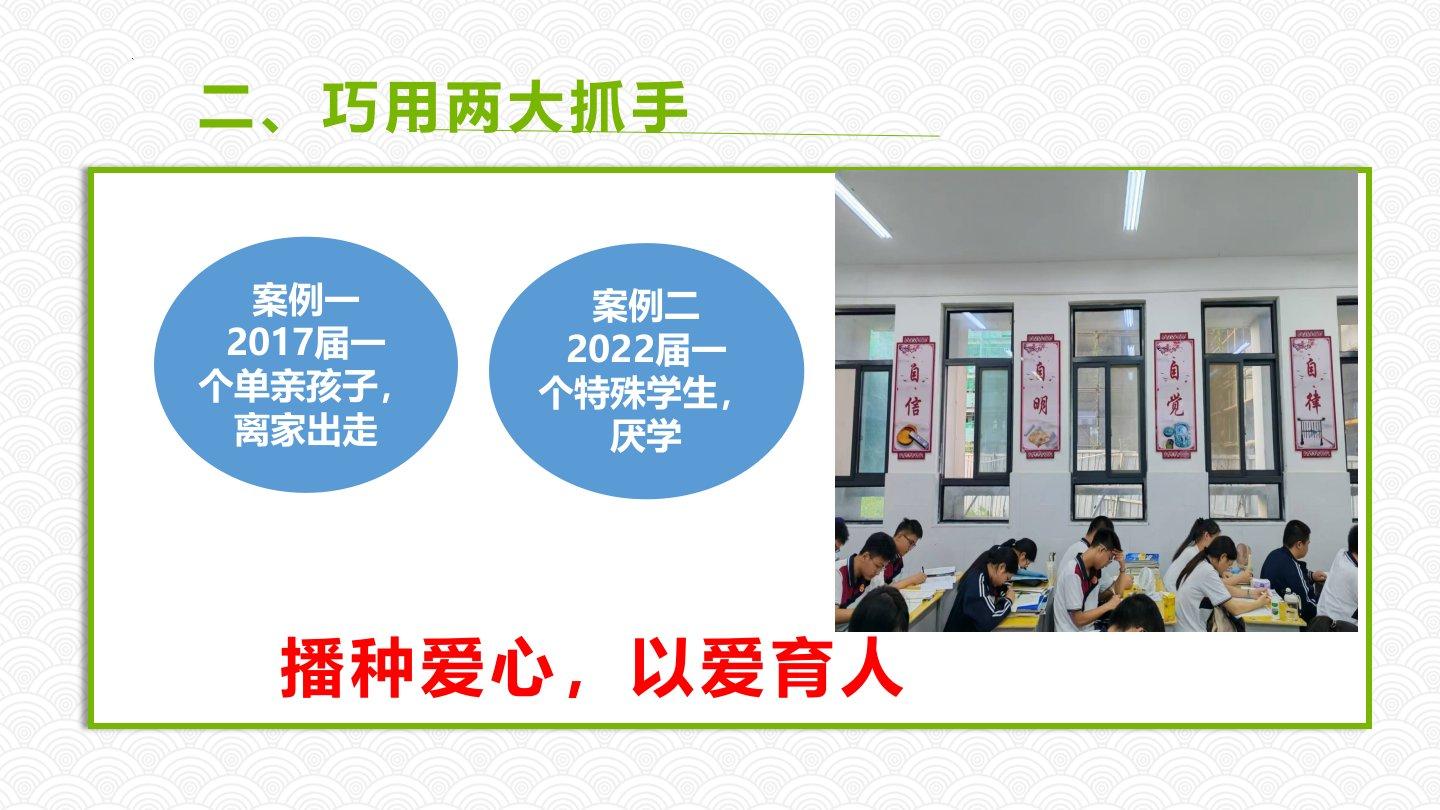 二、巧用两大抓手

案例一
2017届一个单亲孩子，离家出走

案例二
2022届一个特殊学生，厌学

自信

自明

自觉

自律

播种爱心，以爱育人